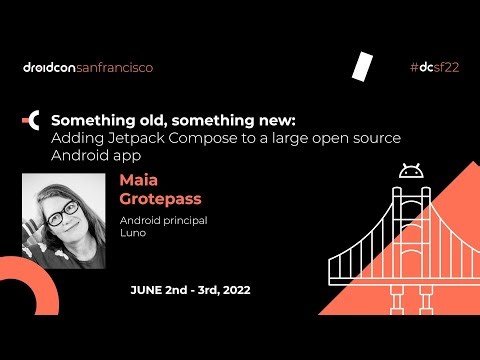 droidconsanfrancisco

#dcsf22

Something old, something new:
Adding Jetpack Compose to a large open source Android app

Maia Grotepass

Android principal
Luno

JUNE 2nd - 3rd, 2022